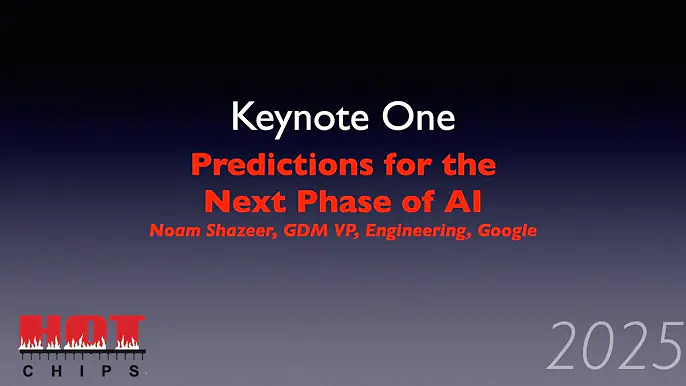 Keynote One

Predictions for the Next Phase of AI

Noam Shazeer, GDM VP, Engineering, Google

HOT CHIPS

2025